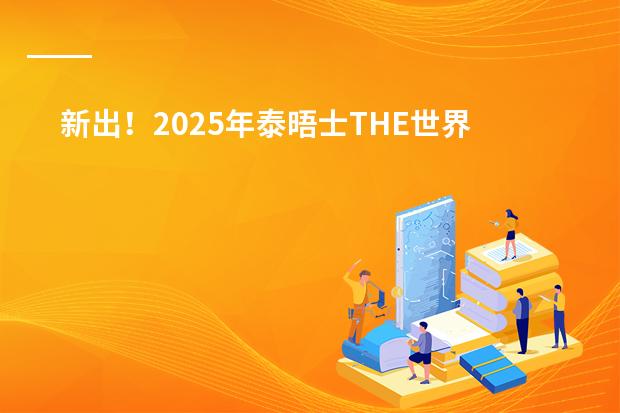 新出！2025年泰晤士THE世界